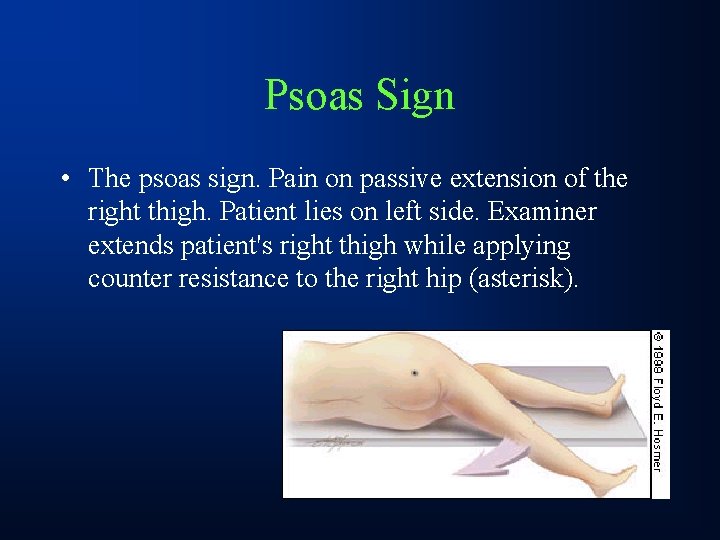 Psoas Sign

• The psoas sign. Pain on passive extension of the right thigh. Patient lies on left side. Examiner extends patient's right thigh while applying counter resistance to the right hip (asterisk).

© 1988 Floyd E. Hosmer